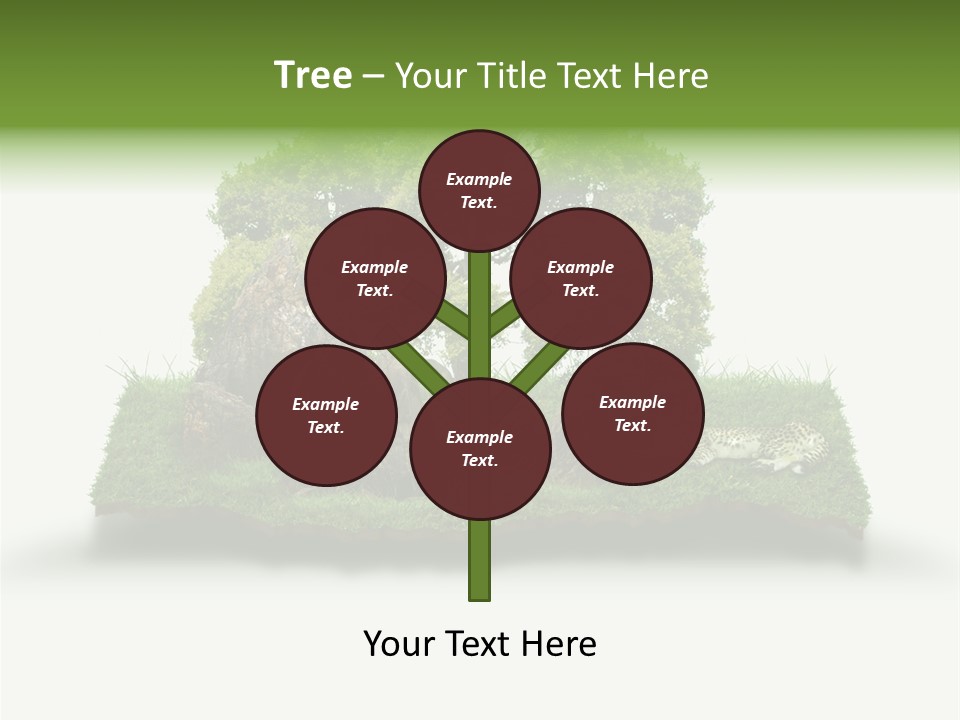 Tree – Your Title Text Here

Example Text.

Example Text.

Example Text.

Example Text.

Example Text.

Example Text.

Your Text Here